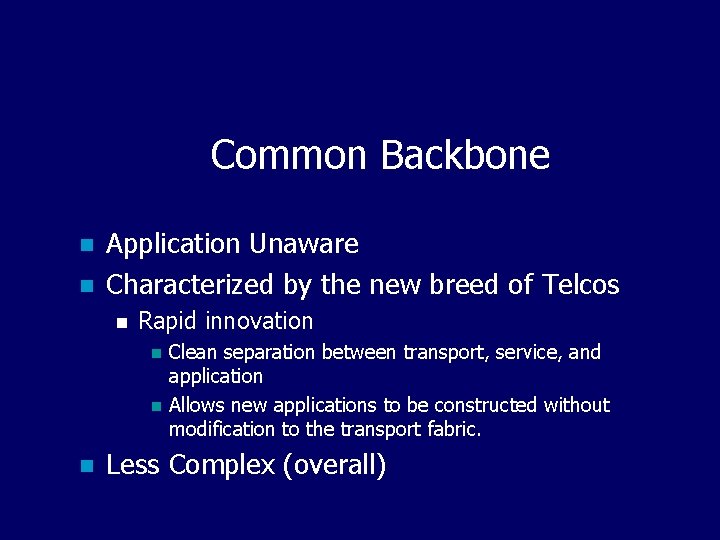 Common Backbone

- Application Unaware
- Characterized by the new breed of Telcos
  - Rapid innovation
    - Clean separation between transport, service, and application
    - Allows new applications to be constructed without modification to the transport fabric.
- Less Complex (overall)